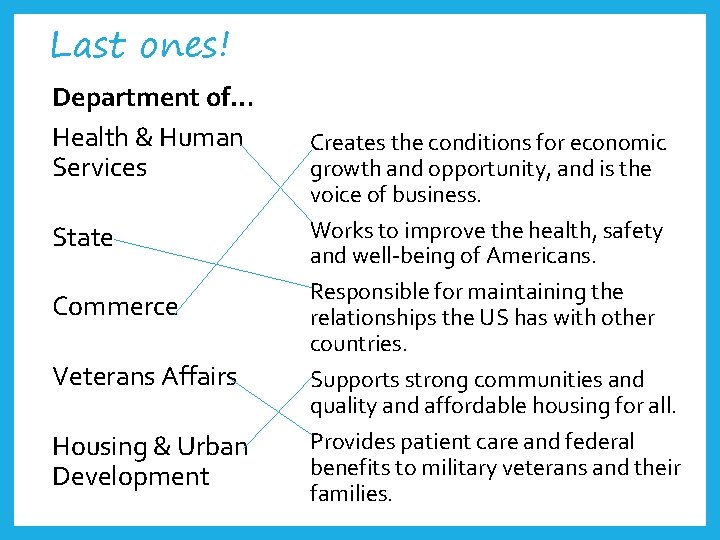 Last ones!

Department of…

Health & Human Services

State

Commerce

Veterans Affairs

Housing & Urban Development

Creates the conditions for economic growth and opportunity, and is the voice of business.

Works to improve the health, safety and well-being of Americans.

Responsible for maintaining the relationships the US has with other countries.

Supports strong communities and quality and affordable housing for all.

Provides patient care and federal benefits to military veterans and their families.